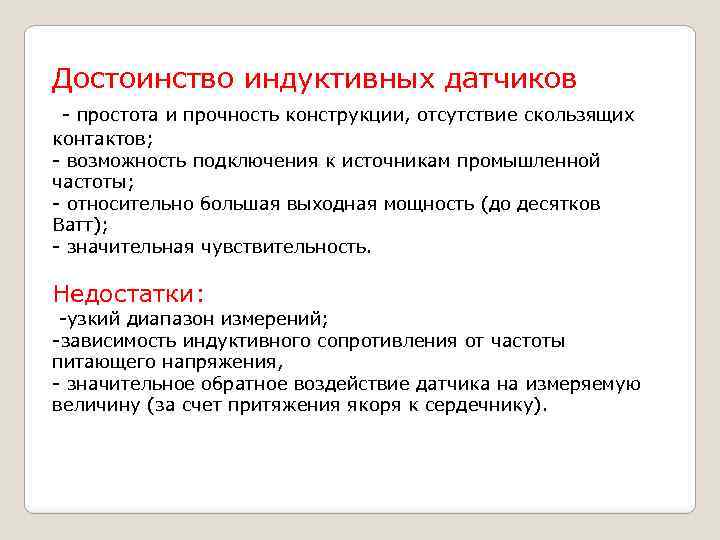 Достоинство индуктивных датчиков

- простота и прочность конструкции, отсутствие скользящих контактов;
- возможность подключения к источникам промышленной частоты;
- относительно большая выходная мощность (до десятков Ватт);
- значительная чувствительность.

Недостатки:

-узкий диапазон измерений;
-зависимость индуктивного сопротивления от частоты питающего напряжения,
- значительное обратное воздействие датчика на измеряемую величину (за счет притяжения якоря к сердечнику).